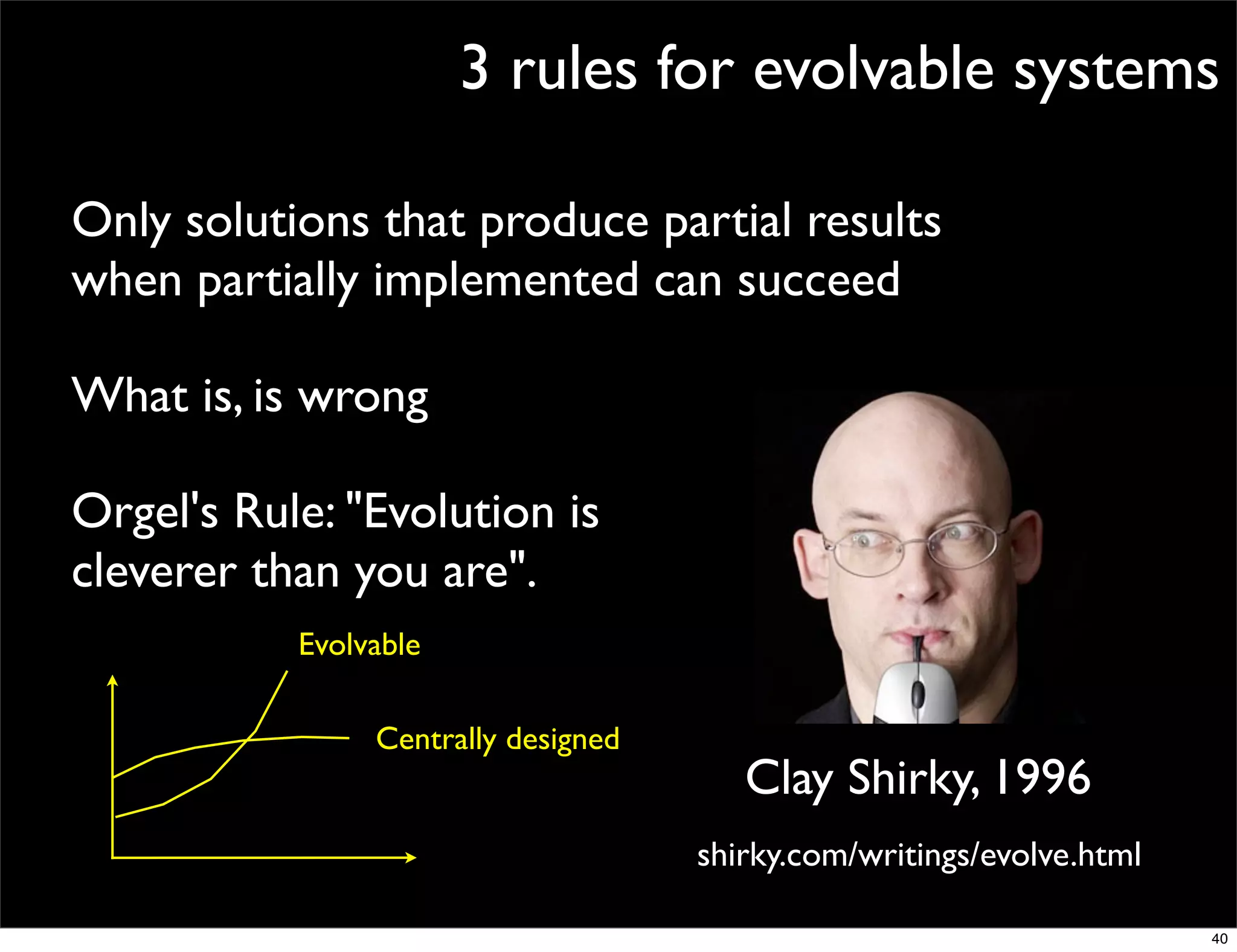 3 rules for evolvable systems

Only solutions that produce partial results when partially implemented can succeed

What is, is wrong

Orgel's Rule: "Evolution is cleverer than you are".

Evolvable

Centrally designed

Clay Shirky, 1996

shirky.com/writings/evolve.html

40